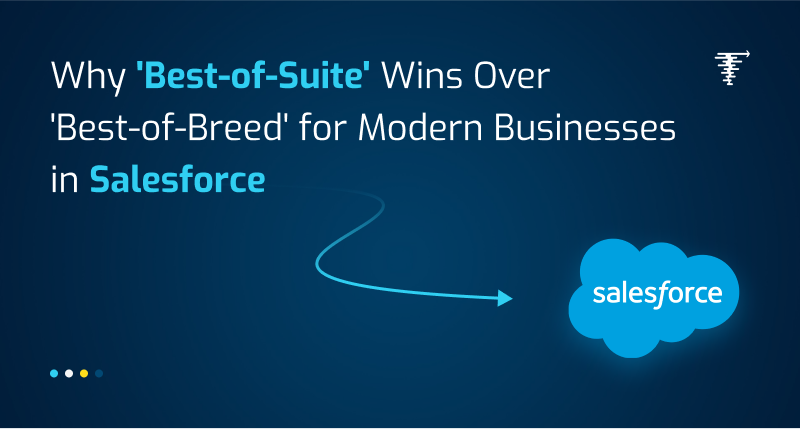 Why 'Best-of-Suite' Wins Over 'Best-of-Breed' for Modern Businesses in Salesforce

salesforce